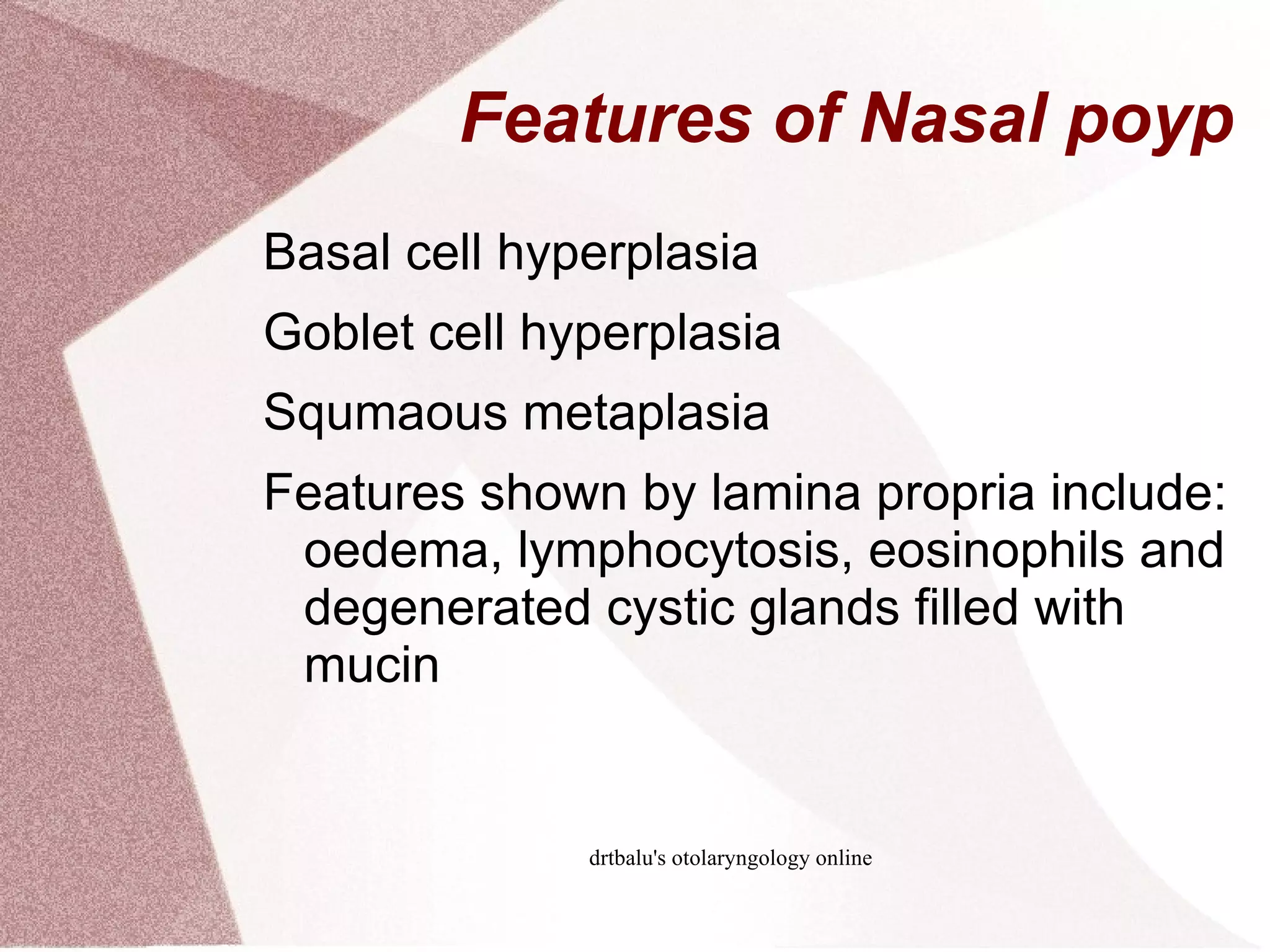 Features of Nasal poyp

Basal cell hyperplasia

Goblet cell hyperplasia

Squmaous metaplasia

Features shown by lamina propria include: oedema, lymphocytosis, eosinophils and degenerated cystic glands filled with mucin

drtbalu's otolaryngology online